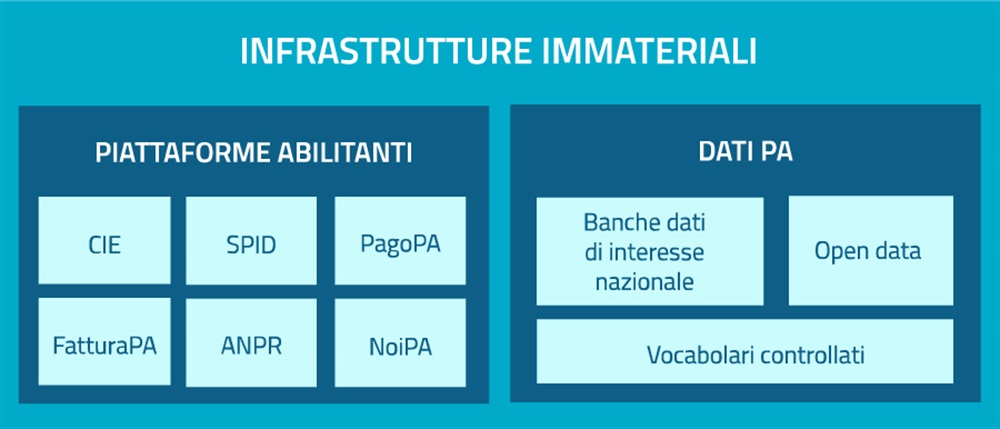 INFRASTRUTTURE IMMATERIALI

PIATTAFORME ABILITANTI

CIE

SPID

PagoPA

FatturaPA

ANPR

NoiPA

DATI PA

Banche dati di interesse nazionale

Open data

Vocabolari controllati